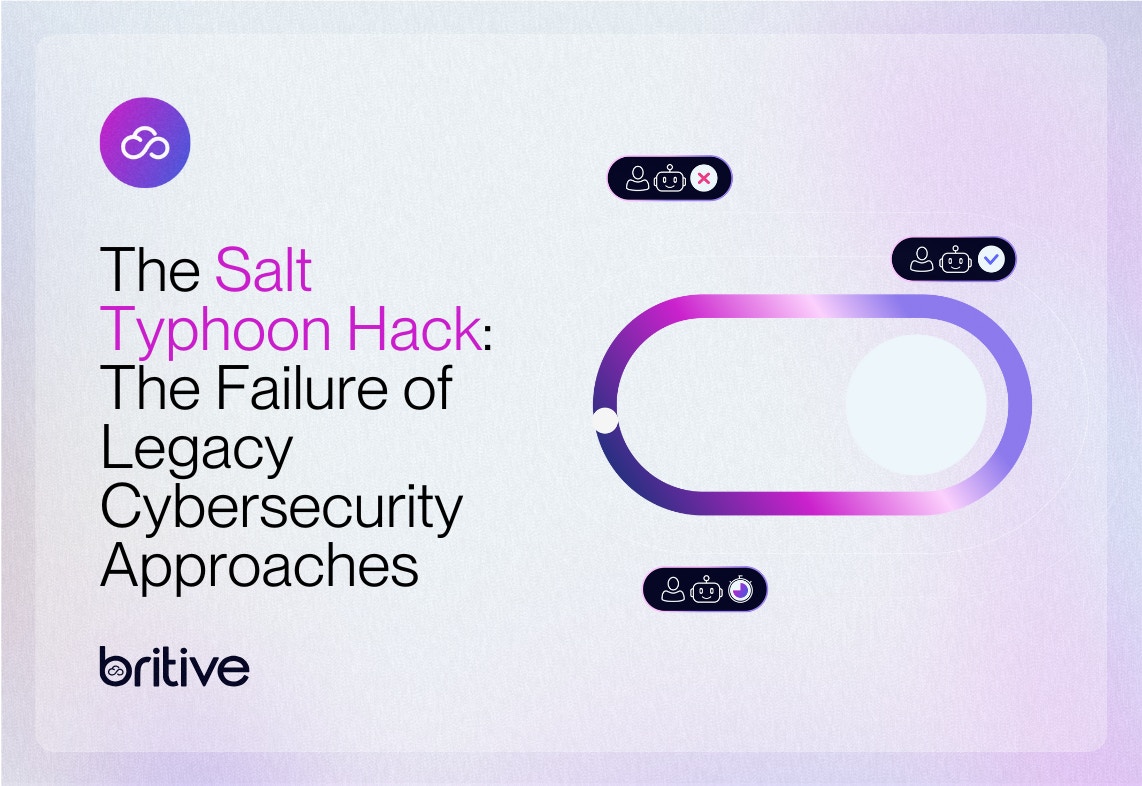 The Salt Typhoon Hack: The Failure of Legacy Cybersecurity Approaches

britive